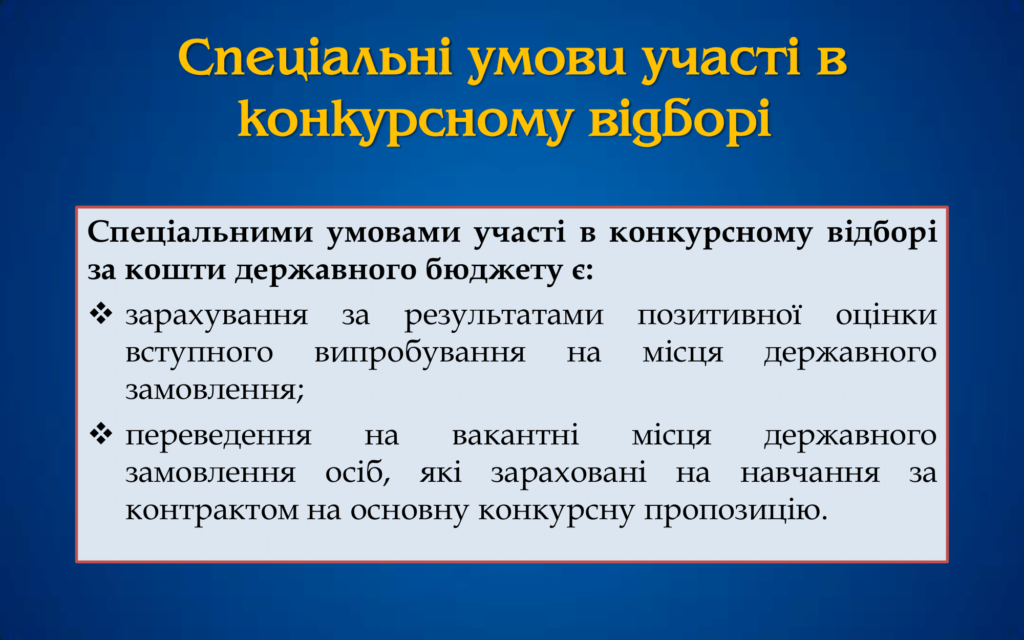 Спеціальні умови участі в конкурсному відборі

Спеціальними умовами участі в конкурсному відборі за кошти державного бюджету є:

❖ зарахування за результатами позитивної оцінки вступного випробування на місця державного замовлення;

❖ переведення на вакантні місця державного замовлення осіб, які зараховані на навчання за контрактом на основну конкурсну пропозицію.